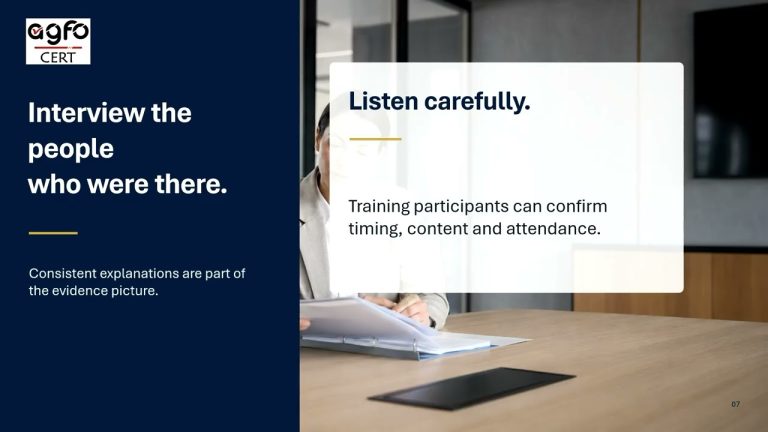 agfo
CERT

Interview the people who were there.

Consistent explanations are part of the evidence picture.

Listen carefully.

Training participants can confirm timing, content and attendance.

07